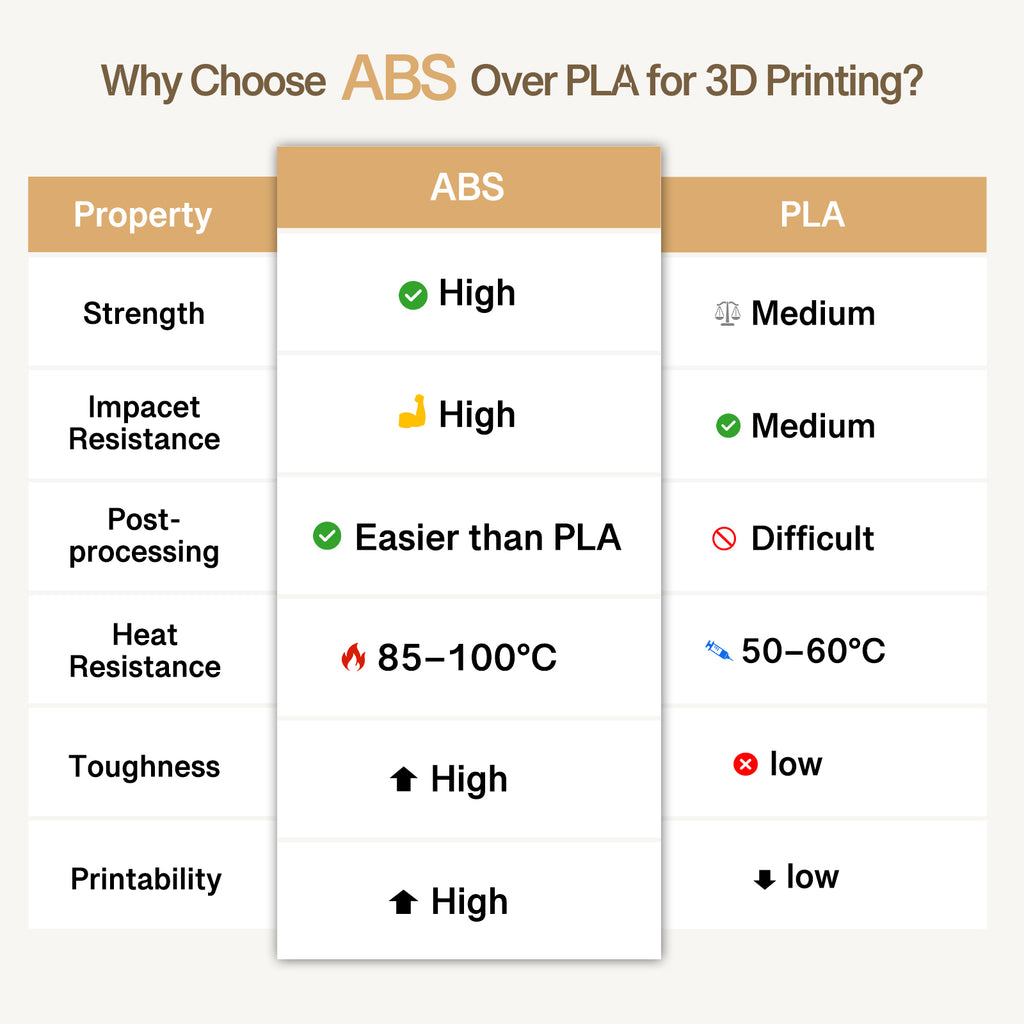 Why Choose ABS Over PLA for 3D Printing?

| Property | ABS | PLA |
|---|---|---|
| Strength | High | Medium |
| Impacet Resistance | High | Medium |
| Post-processing | Easier than PLA | Difficult |
| Heat Resistance | 85–100°C | 50–60°C |
| Toughness | High | low |
| Printability | High | low |